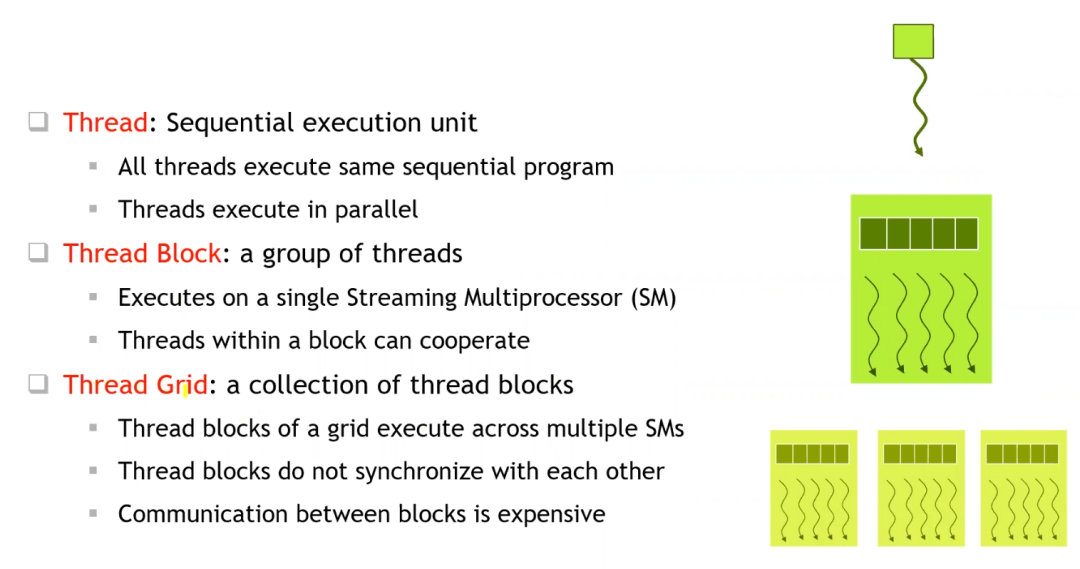 Thread: Sequential execution unit

All threads execute same sequential program

Threads execute in parallel

Thread Block: a group of threads

Executes on a single Streaming Multiprocessor (SM)

Threads within a block can cooperate

Thread Grid: a collection of thread blocks

Thread blocks of a grid execute across multiple SMs

Thread blocks do not synchronize with each other

Communication between blocks is expensive